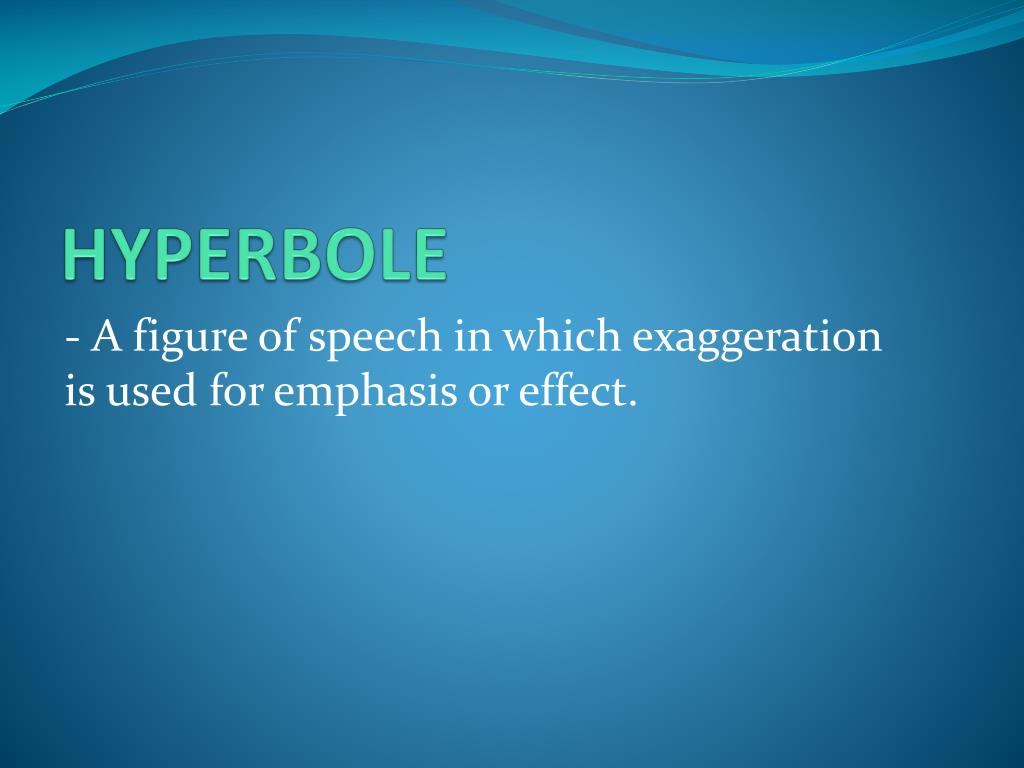 HYPERBOLE

- A figure of speech in which exaggeration is used for emphasis or effect.